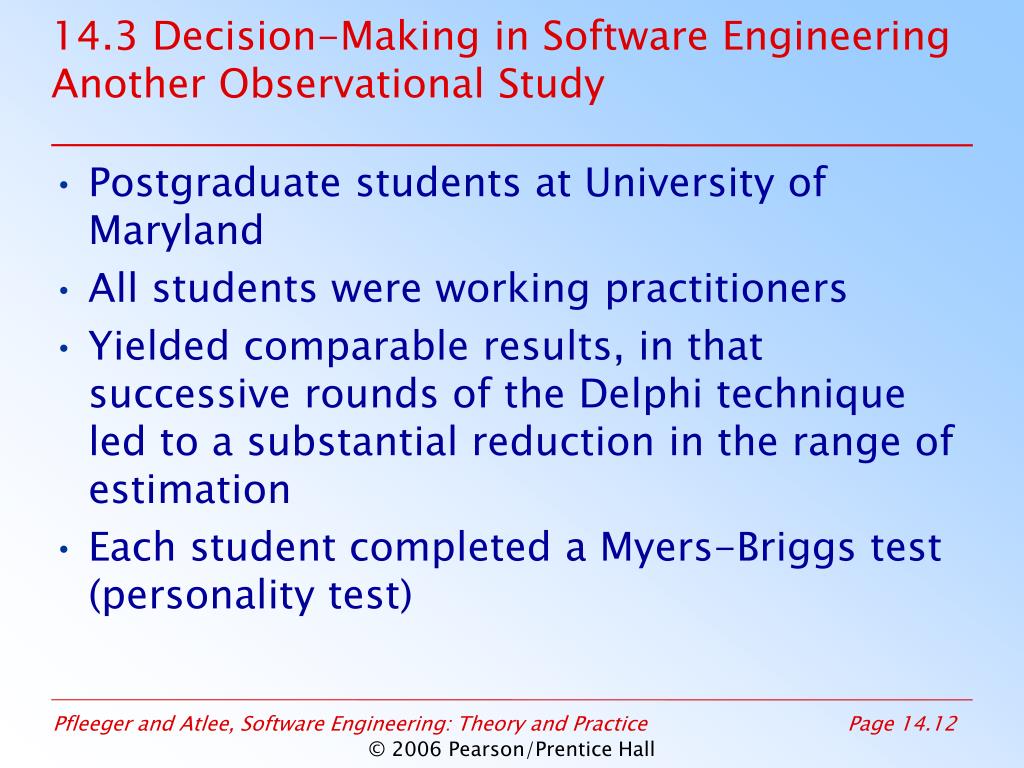 14.3 Decision-Making in Software Engineering
Another Observational Study

• Postgraduate students at University of Maryland
• All students were working practitioners
• Yielded comparable results, in that successive rounds of the Delphi technique led to a substantial reduction in the range of estimation
• Each student completed a Myers-Briggs test (personality test)

Pfleeger and Atlee, Software Engineering: Theory and Practice
Page 14.12
© 2006 Pearson/Prentice Hall